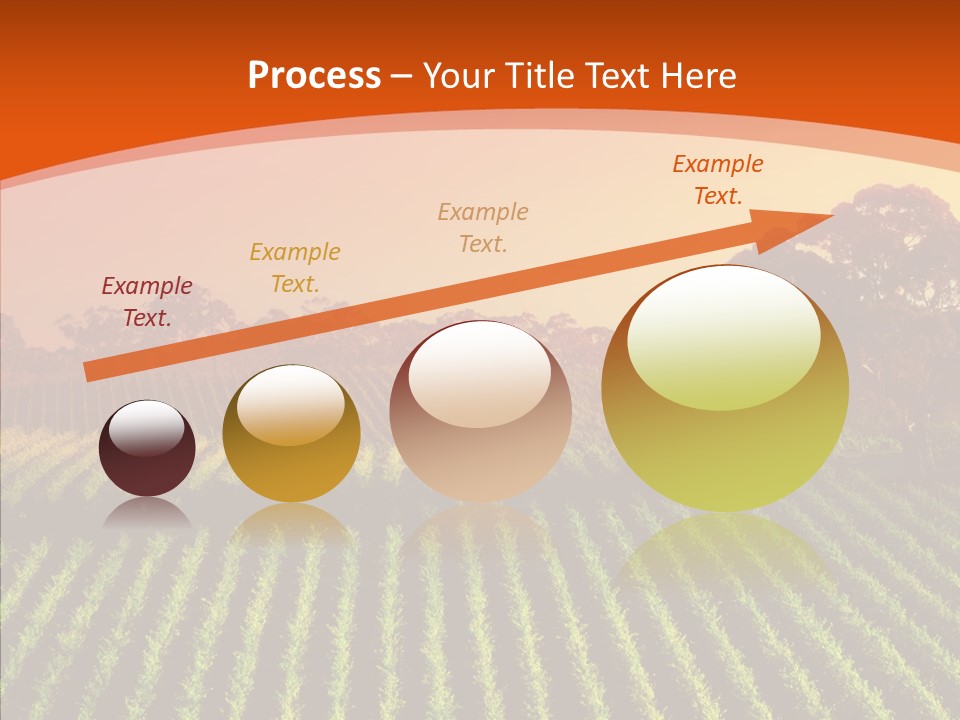 Process – Your Title Text Here

Example Text.

Example Text.

Example Text.

Example Text.